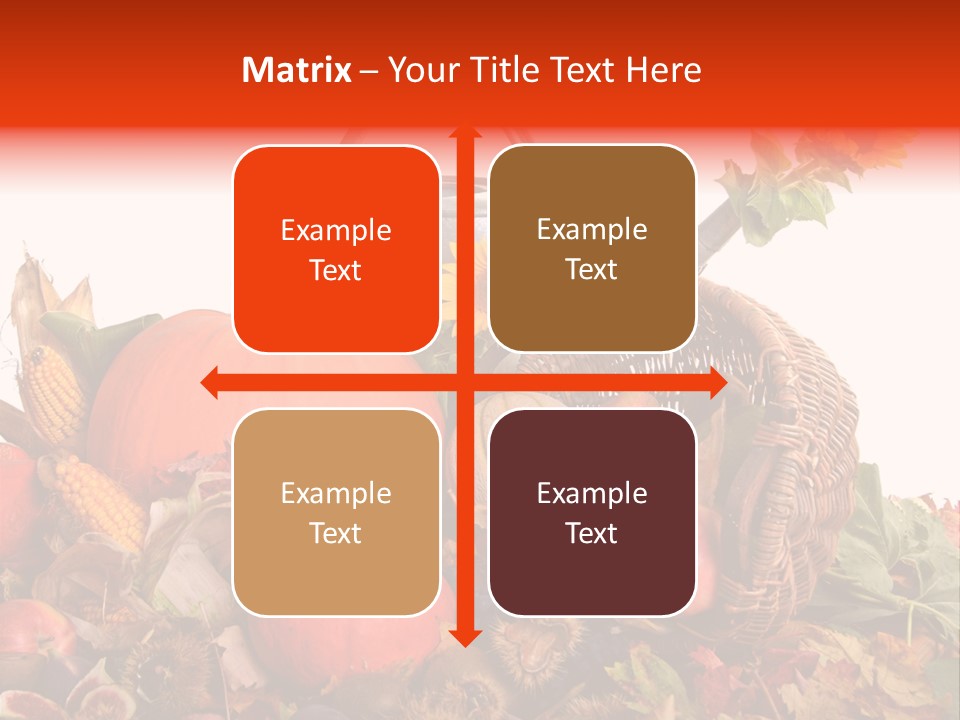 Matrix – Your Title Text Here

Example Text

Example Text

Example Text

Example Text